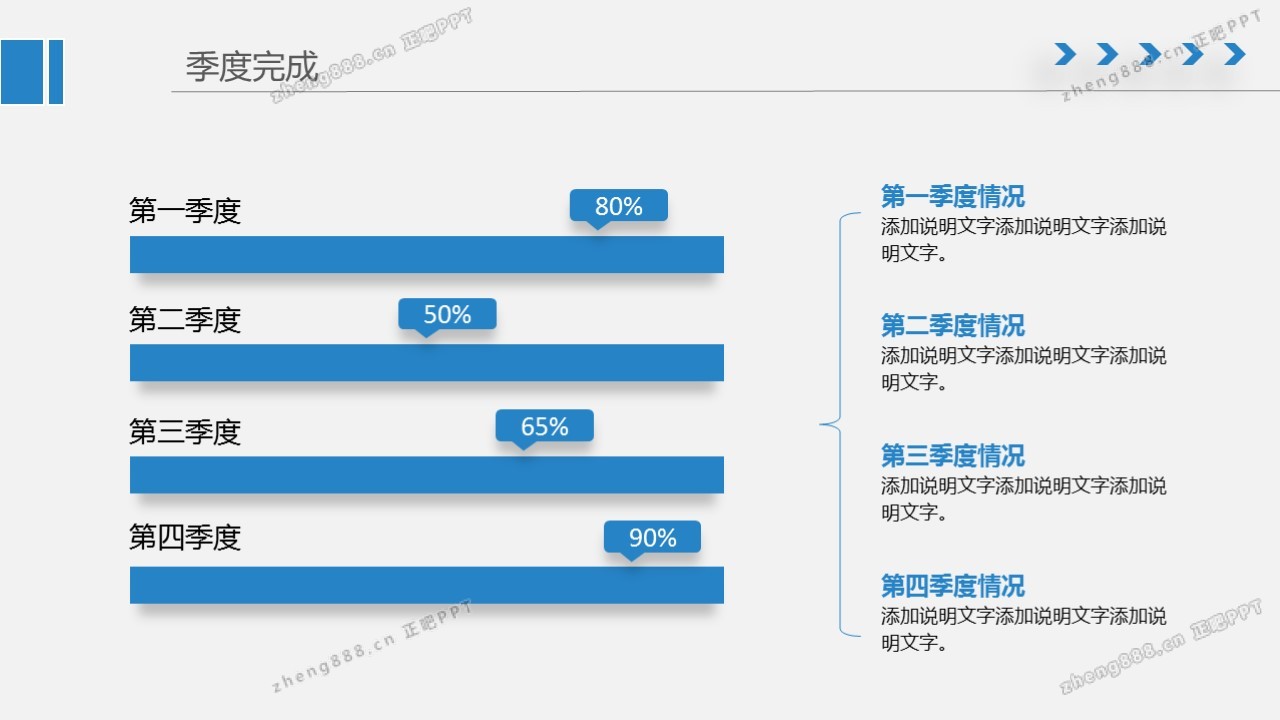 季度完成

zheng888.cn 正吧PPT

zheng888.cn 正吧PPT

第一季度

80%

第二季度

50%

第三季度

65%

第四季度

90%

第一季度情况
添加说明文字添加说明文字添加说明文字。

第二季度情况
添加说明文字添加说明文字添加说明文字。

第三季度情况
添加说明文字添加说明文字添加说明文字。

第四季度情况
添加说明文字添加说明文字添加说明文字。

zheng888.cn 正吧PPT

zheng888.cn 正吧PPT